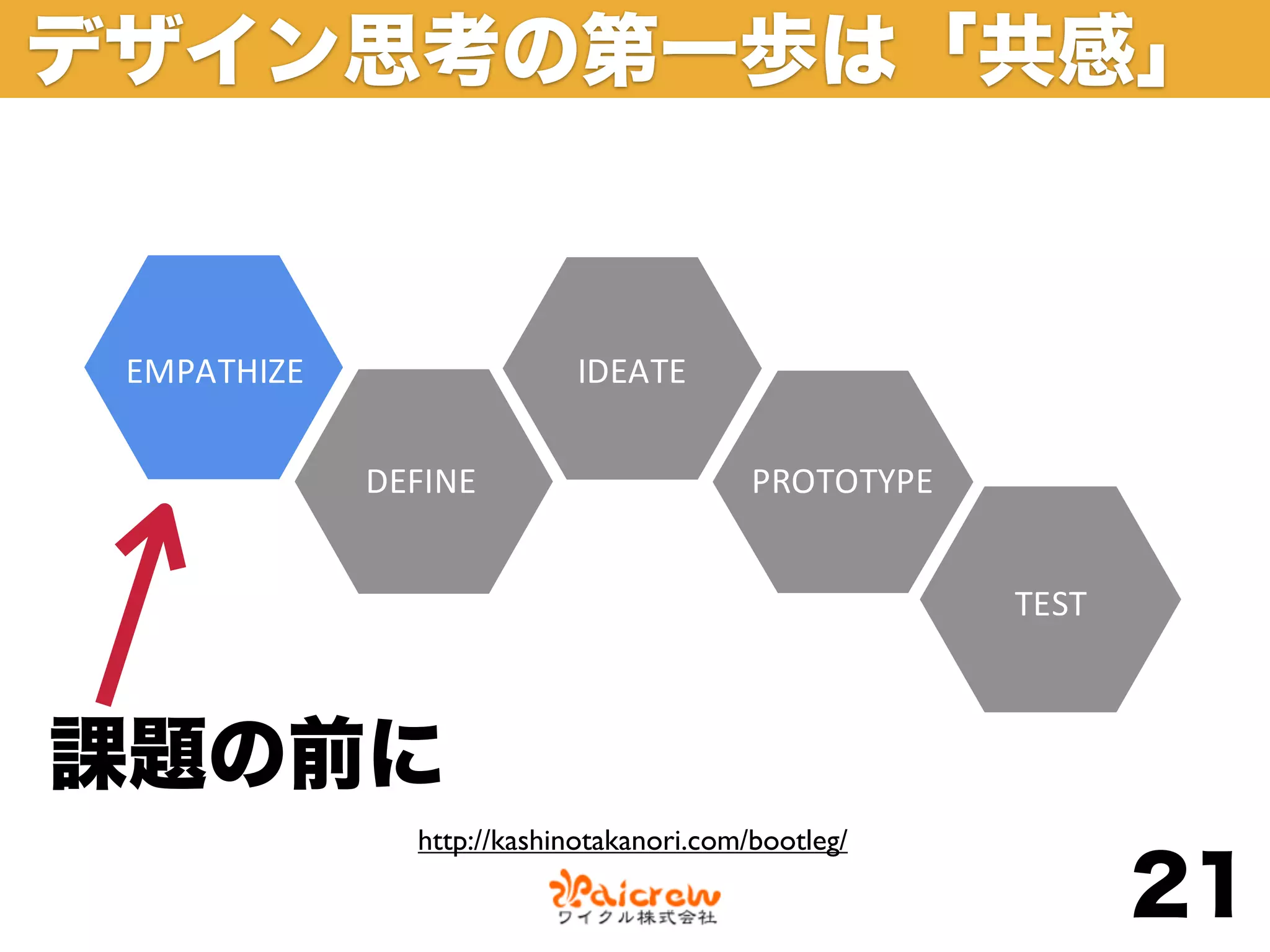 デザイン思考の第一歩は「共感」

EMPATHIZE

DEFINE

IDEATE

PROTOTYPE

TEST

課題の前に

http://kashinotakanori.com/bootleg/

Waicrew
ワイクル株式会社

21